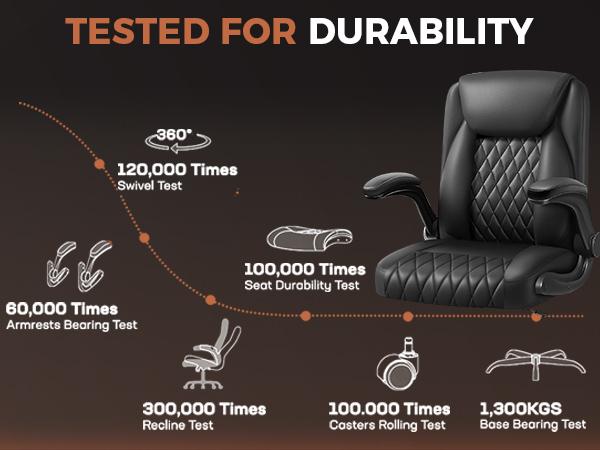 TESTED FOR DURABILITY

360°

120,000 Times
Swivel Test

100,000 Times
Seat Durability Test

60,000 Times
Armrests Bearing Test

300,000 Times
Recline Test

100.000 Times
Casters Rolling Test

1,300KGS
Base Bearing Test